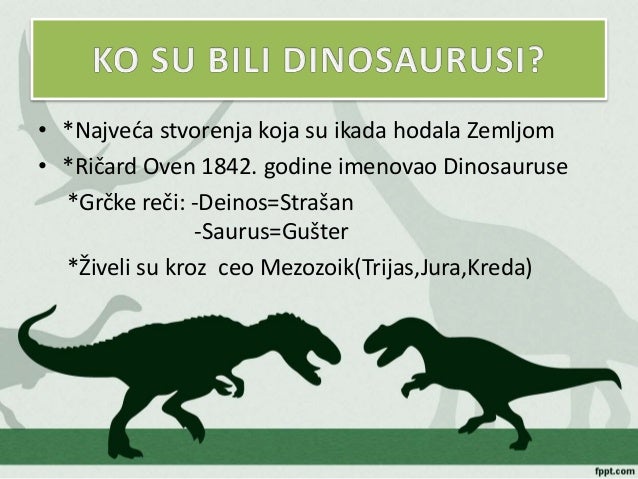 KO SU BILI DINOSAURUSI?

• *Najveća stvorenja koja su ikada hodala Zemljom
• *Ričard Oven 1842. godine imenovao Dinosauruse

*Grčke reči: -Deinos=Strašan
-Saurus=Gušter

*Živeli su kroz ceo Mezozoik(Trijas,Jura,Kreda)

fppt.com